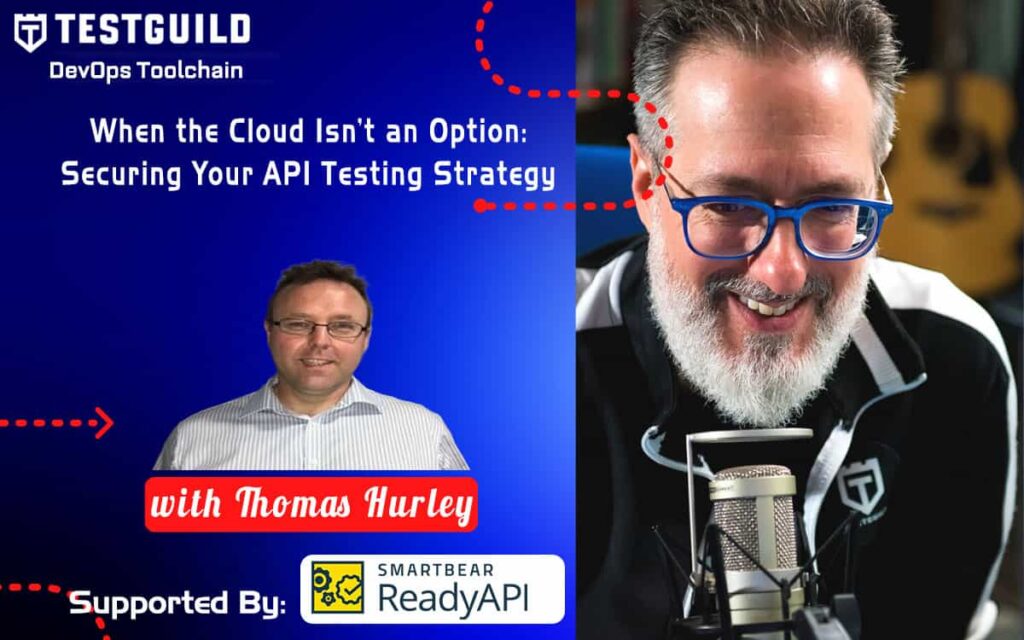 TESTGUILD
DevOps Toolchain

When the Cloud Isn't an Option: Securing Your API Testing Strategy

with Thomas Hurley

Supported By: SMARTBEAR ReadyAPI